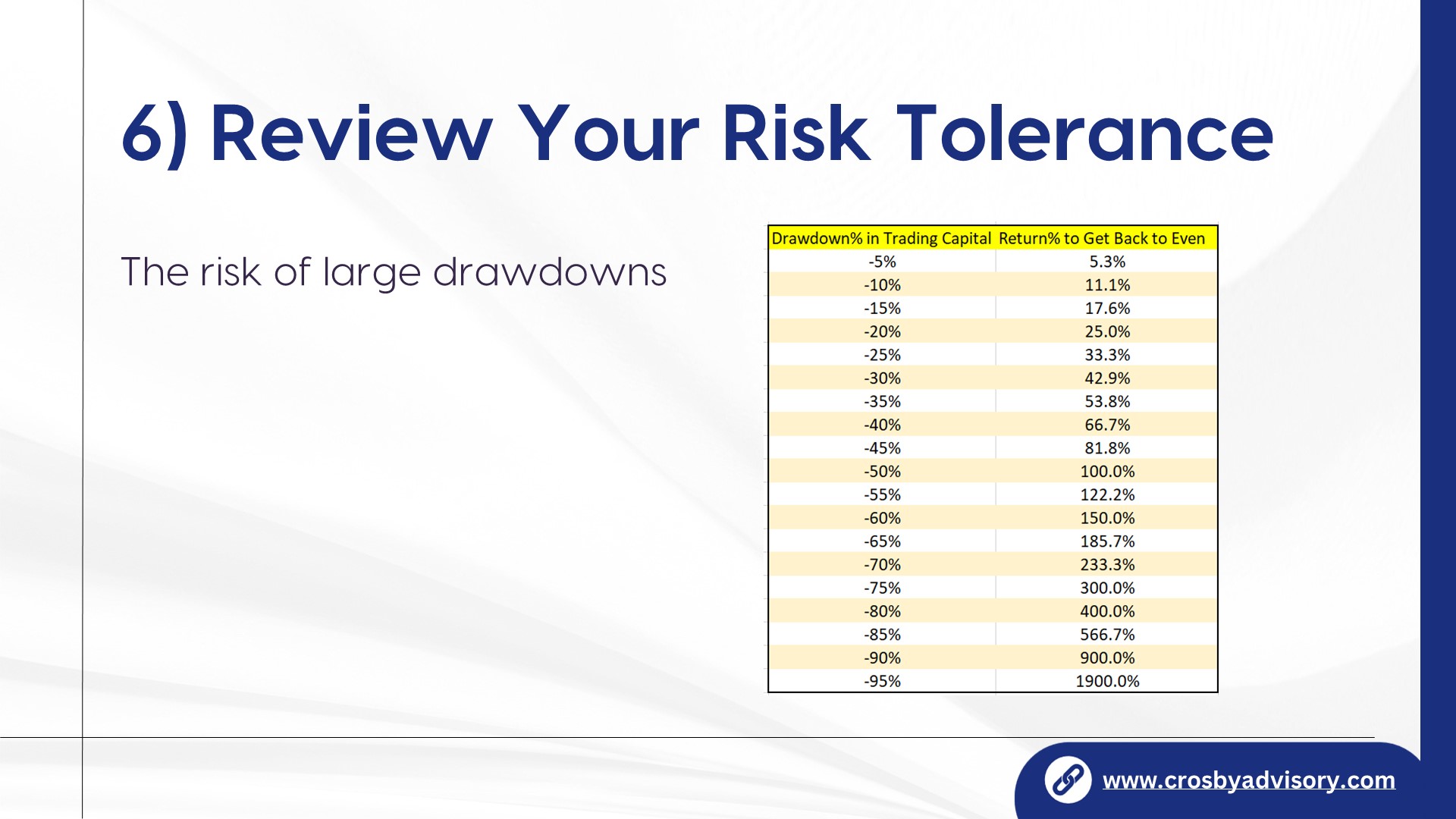 6) Review Your Risk Tolerance

The risk of large drawdowns

| Drawdown% in Trading Capital | Return% to Get Back to Even |
|---|---|
| -5% | 5.3% |
| -10% | 11.1% |
| -15% | 17.6% |
| -20% | 25.0% |
| -25% | 33.3% |
| -30% | 42.9% |
| -35% | 53.8% |
| -40% | 66.7% |
| -45% | 81.8% |
| -50% | 100.0% |
| -55% | 122.2% |
| -60% | 150.0% |
| -65% | 185.7% |
| -70% | 233.3% |
| -75% | 300.0% |
| -80% | 400.0% |
| -85% | 566.7% |
| -90% | 900.0% |
| -95% | 1900.0% |

www.crosbyadvisory.com